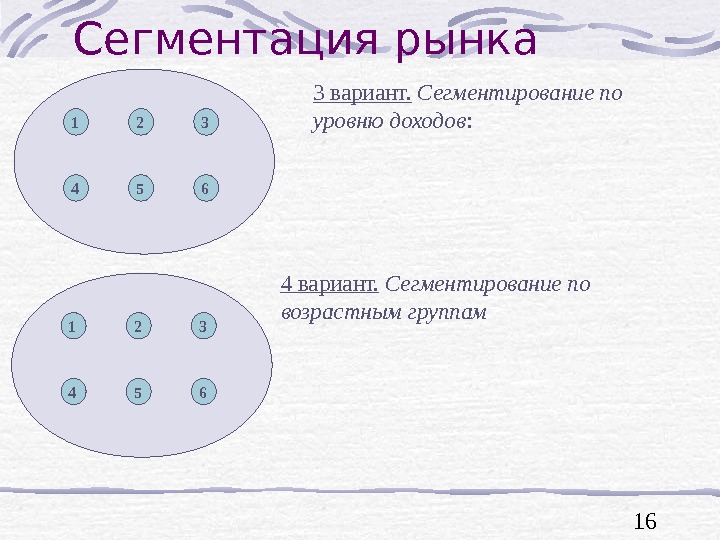 Сегментация рынка

1 2 3
4 5 6

3 вариант. Сегментирование по уровню доходов:

1 2 3
4 5 6

4 вариант. Сегментирование по возрастным группам

16